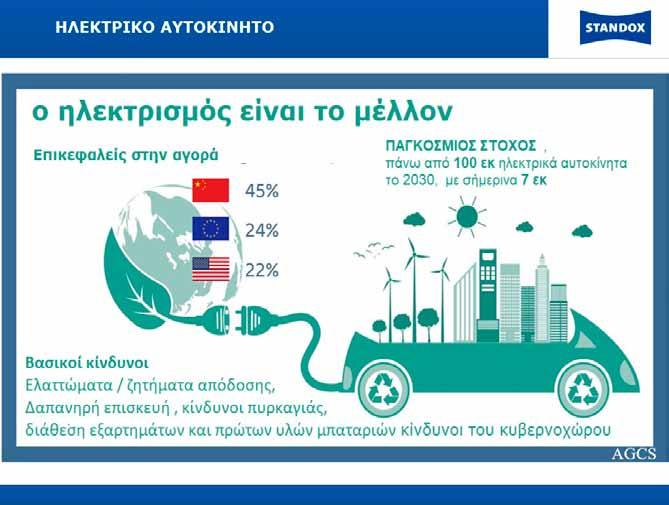 ΗΛΕΚΤΡΙΚΟ ΑΥΤΟΚΙΝΗΤΟ

STANDOX

ο ηλεκτρισμός είναι το μέλλον

Επικεφαλείς στην αγορά

45%

24%

22%

ΠΑΓΚΟΣΜΙΟΣ ΣΤΟΧΟΣ , πάνω από 100 εκ ηλεκτρικά αυτοκίνητα το 2030, με σήμερινα 7 εκ

Βασικοί κίνδυνοι
Ελαττώματα / ζητήματα απόδοσης,
Δαπανηρή επισκευή , κίνδυνοι πυρκαγιάς,
διάθεση εξαρτημάτων και πρώτων υλών μπαταριών κίνδυνοι του κυβερνοχώρου

AGCS